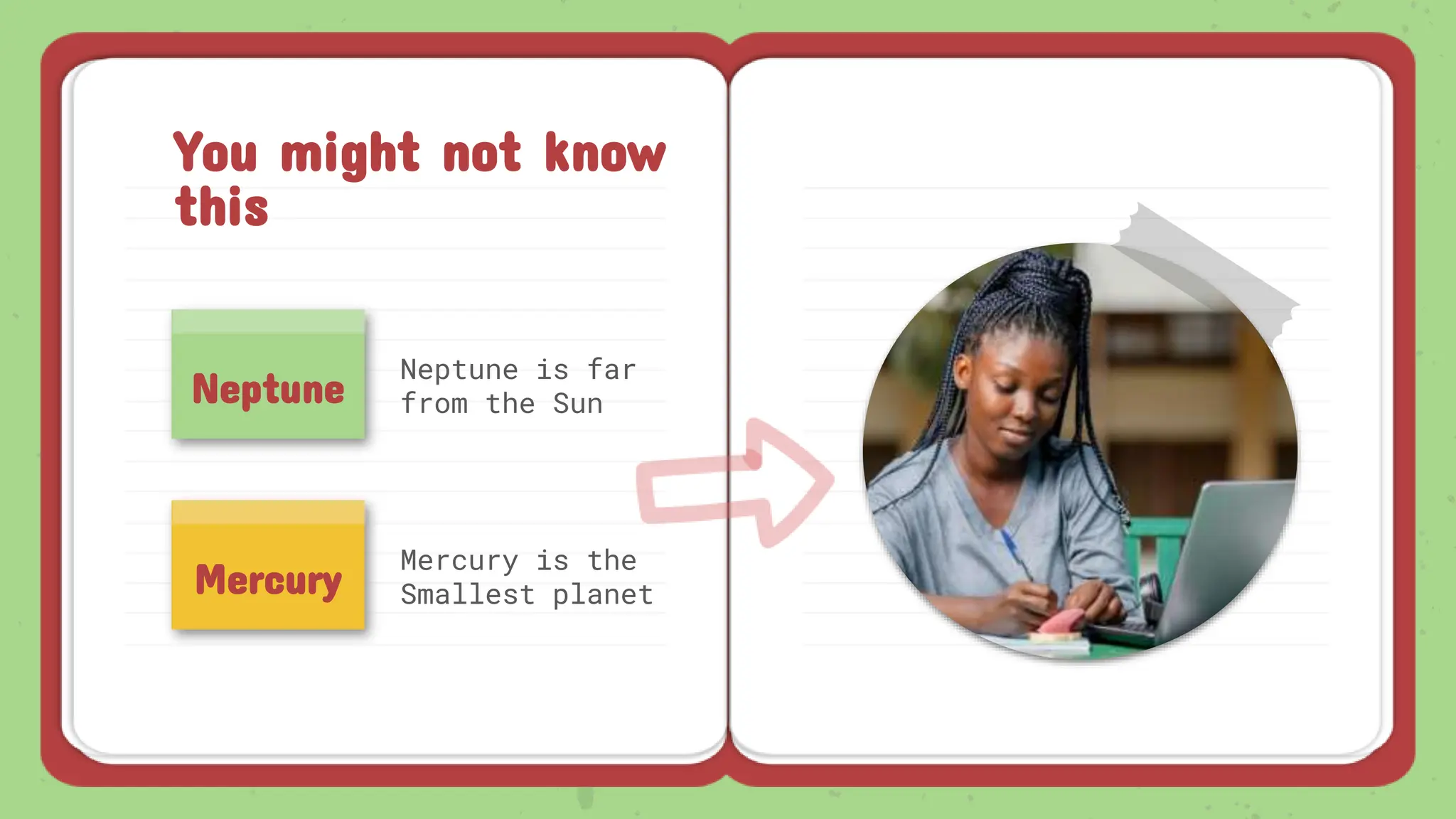 You might not know this

Neptune

Neptune is far from the Sun

Mercury

Mercury is the Smallest planet